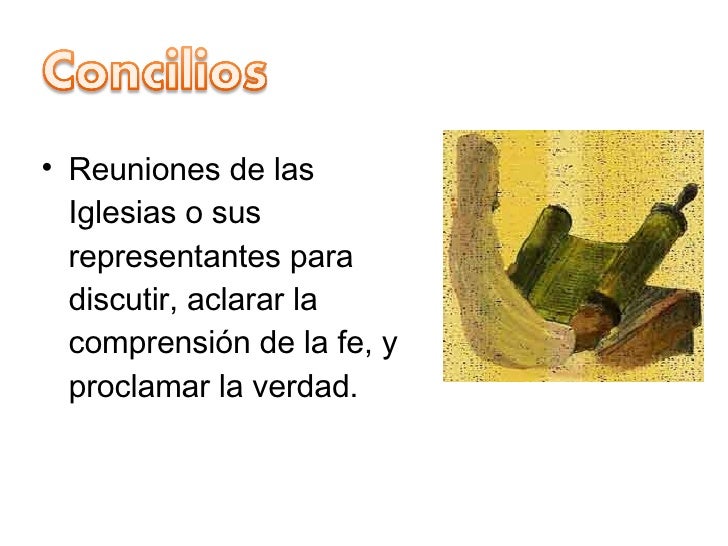 Concilios

• Reuniones de las Iglesias o sus representantes para discutir, aclarar la comprensión de la fe, y proclamar la verdad.